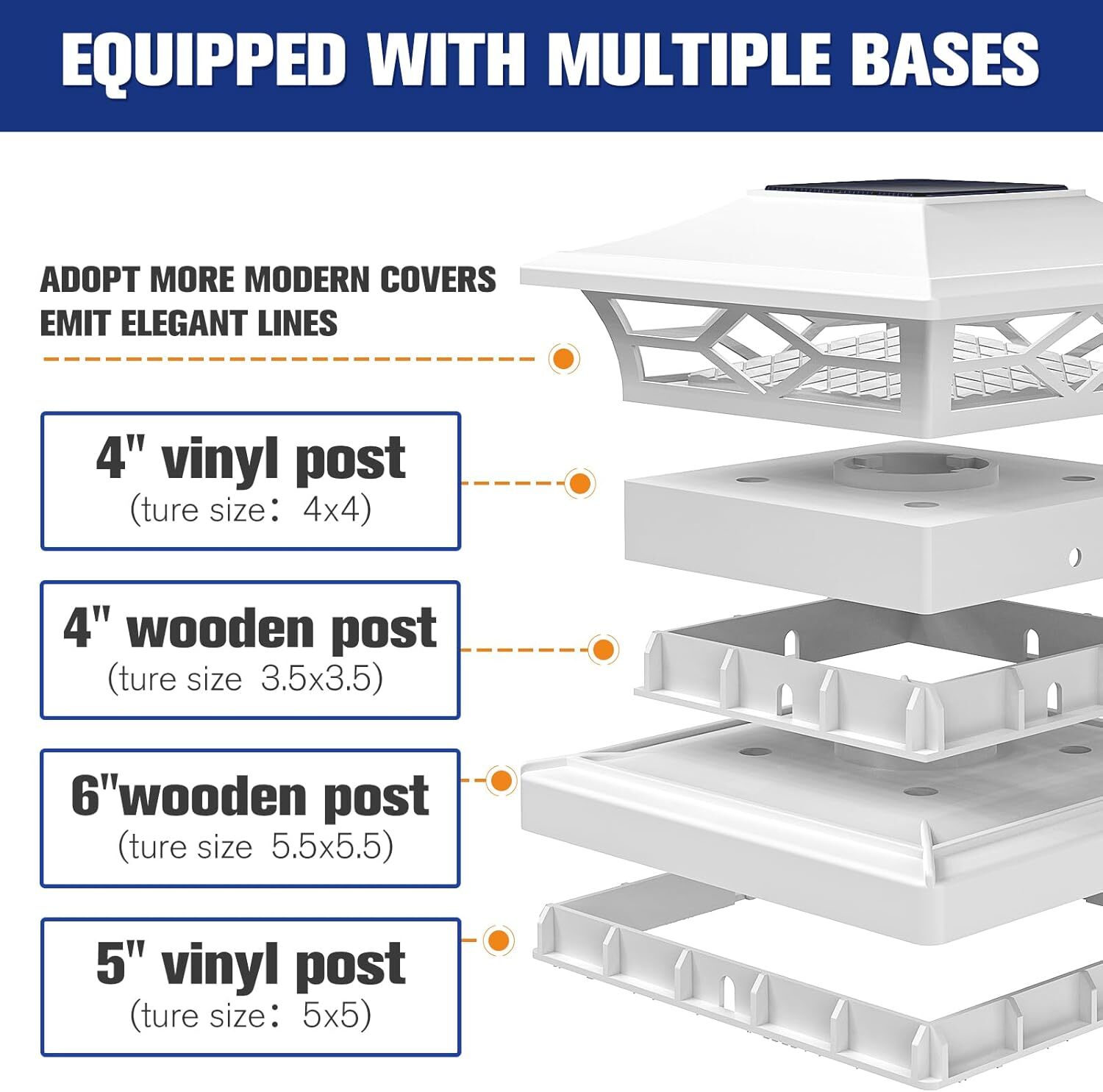 EQUIPPED WITH MULTIPLE BASES

ADOPT MORE MODERN COVERS
EMIT ELEGANT LINES

4" vinyl post
(ture size： 4x4)

4" wooden post
(ture size 3.5x3.5)

6"wooden post
(ture size 5.5x5.5)

5" vinyl post
(ture size： 5x5)